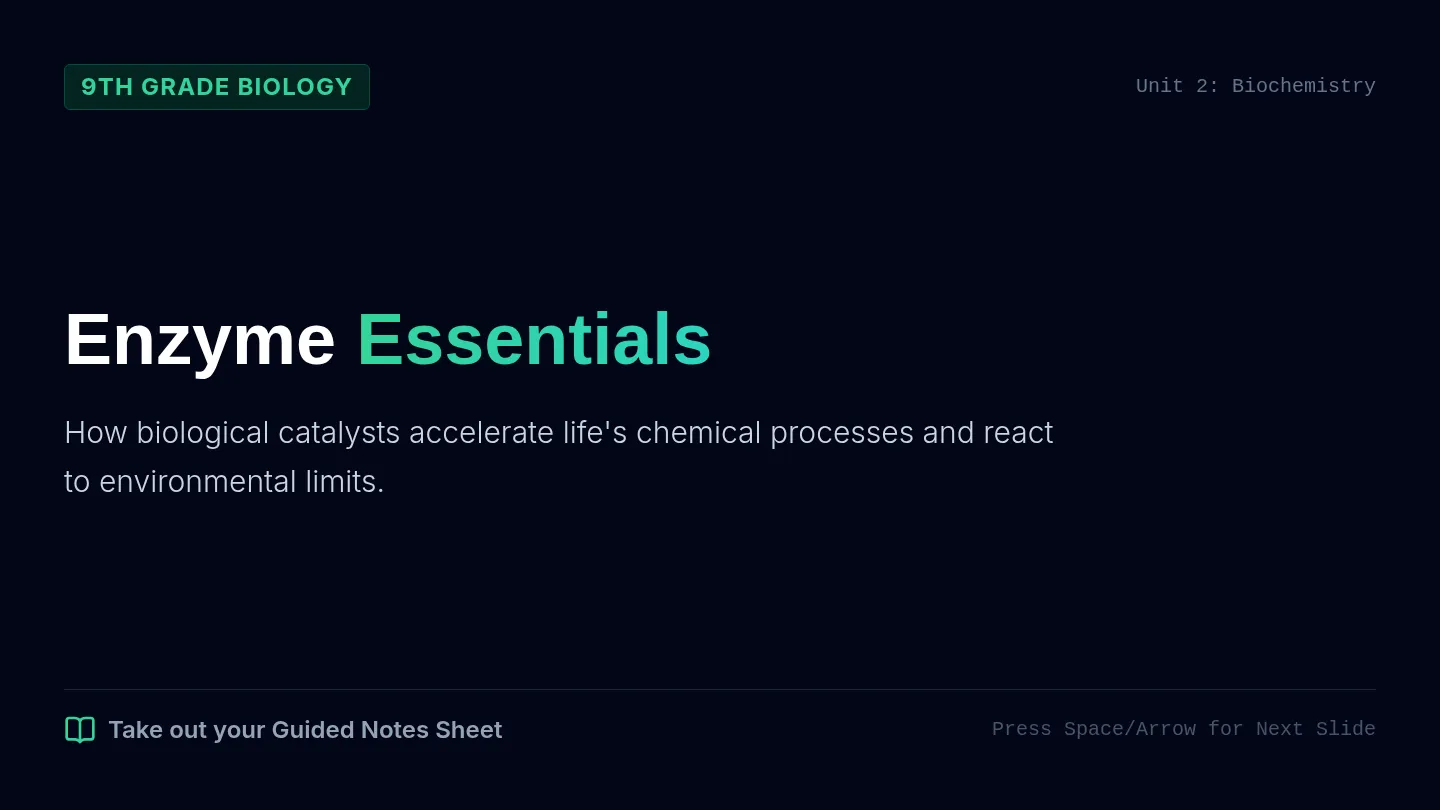 9TH GRADE BIOLOGY

Unit 2: Biochemistry

Enzyme Essentials

How biological catalysts accelerate life's chemical processes and react to environmental limits.

Take out your Guided Notes Sheet

Press Space/Arrow for Next Slide